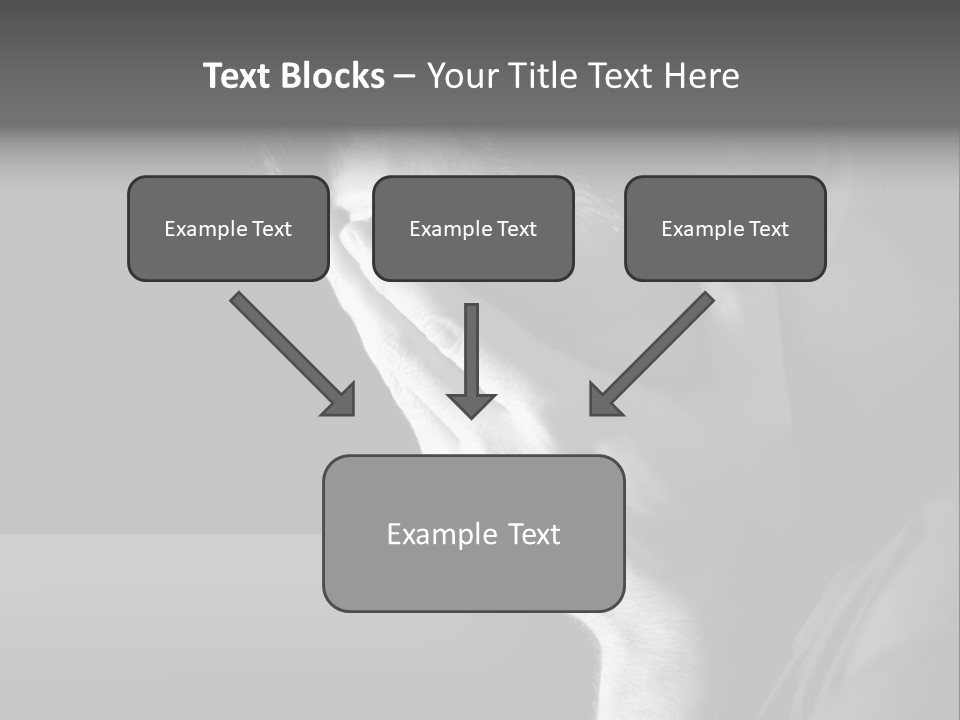 Text Blocks – Your Title Text Here

Example Text

Example Text

Example Text

Example Text